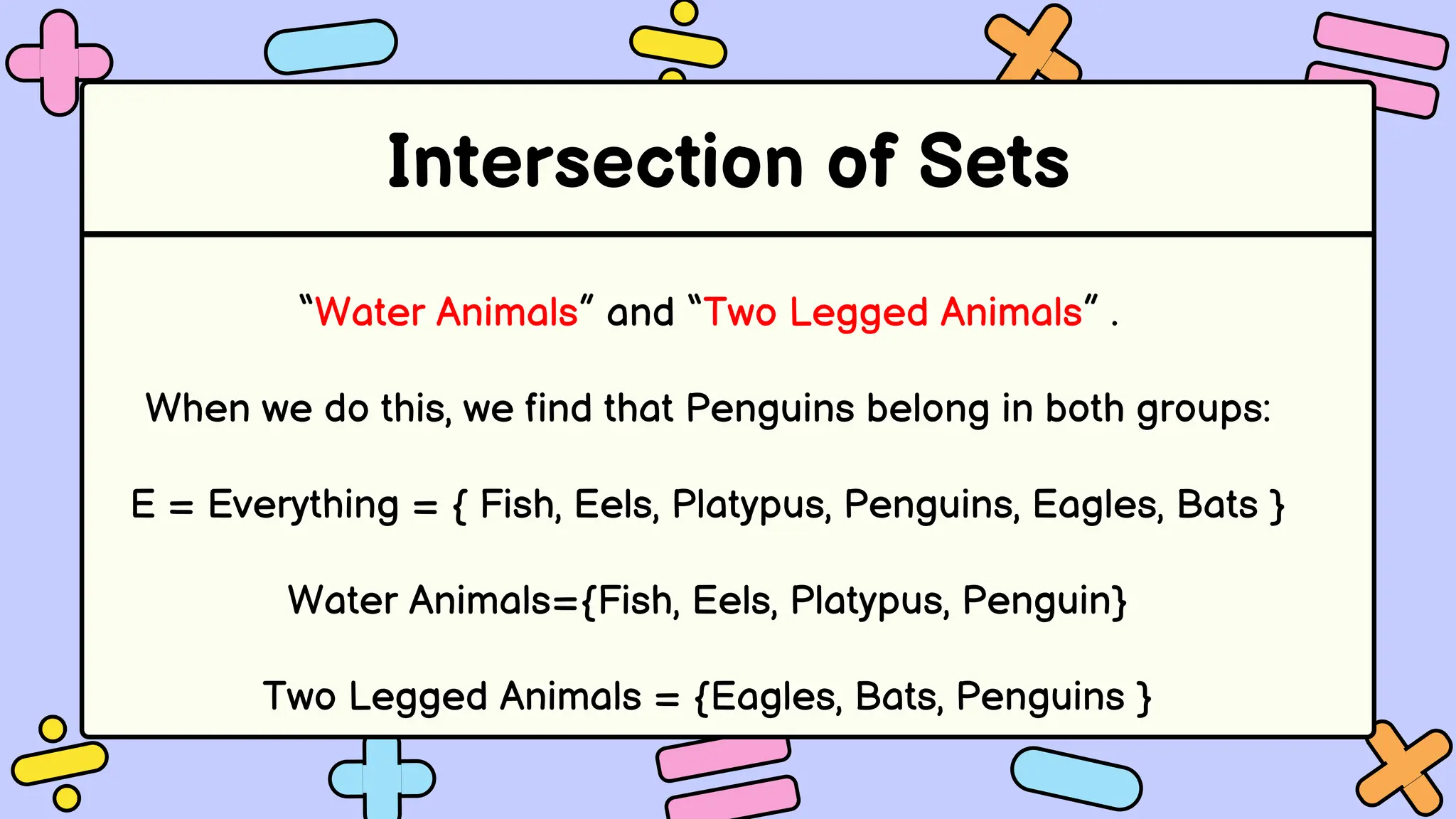 Intersection of Sets

“Water Animals” and “Two Legged Animals” .

When we do this, we find that Penguins belong in both groups:

E = Everything = { Fish, Eels, Platypus, Penguins, Eagles, Bats }

Water Animals={Fish, Eels, Platypus, Penguin}

Two Legged Animals = {Eagles, Bats, Penguins }